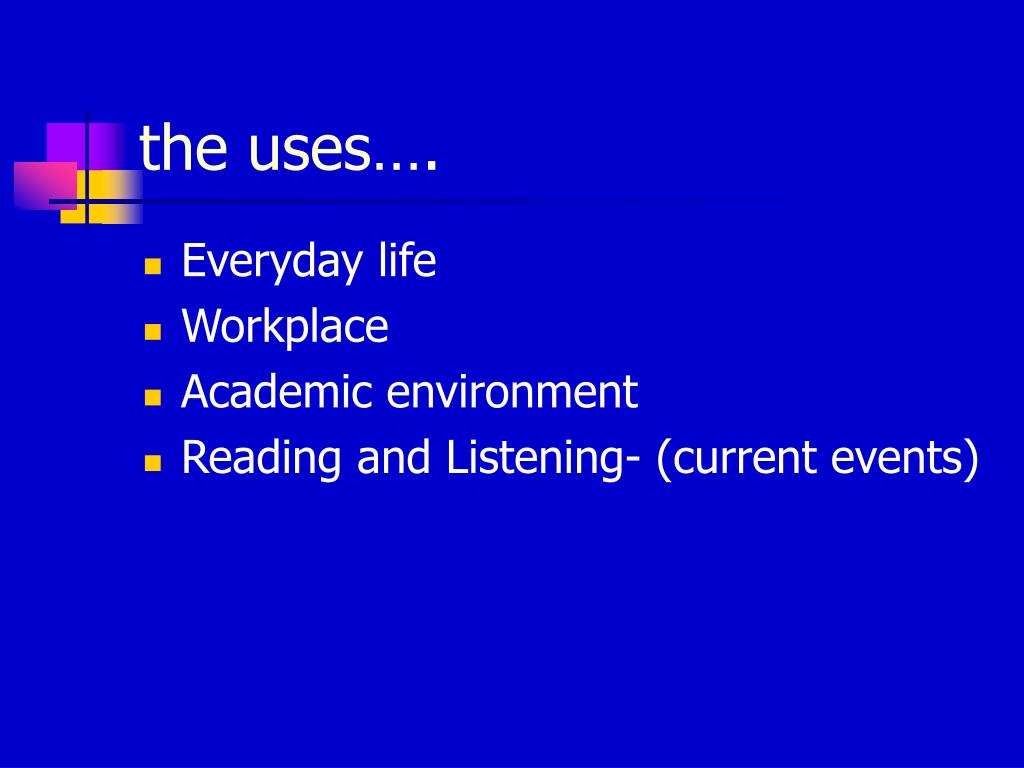 the uses….

- Everyday life
- Workplace
- Academic environment
- Reading and Listening- (current events)